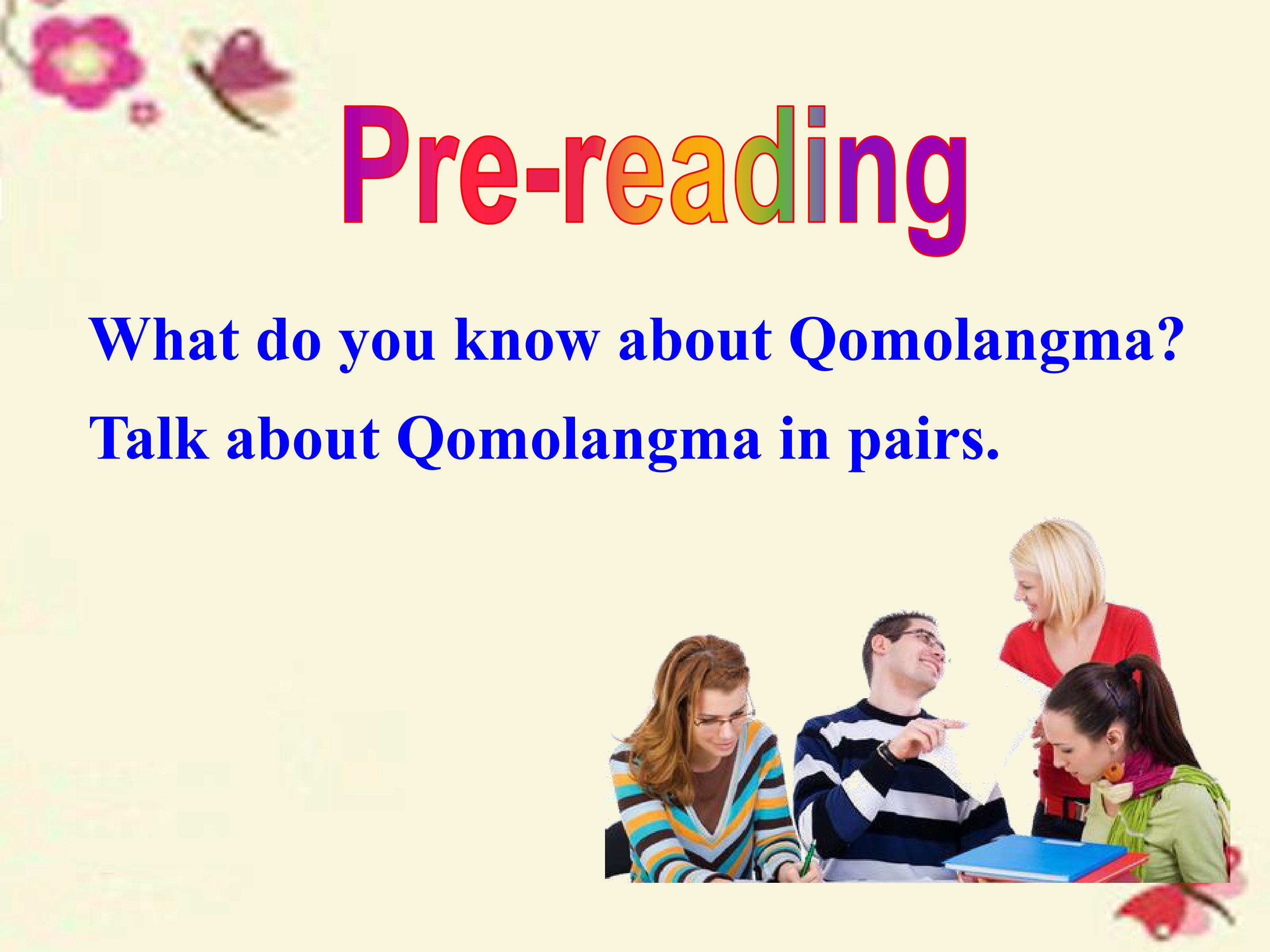 Pre-reading

What do you know about Qomolangma?

Talk about Qomolangma in pairs.